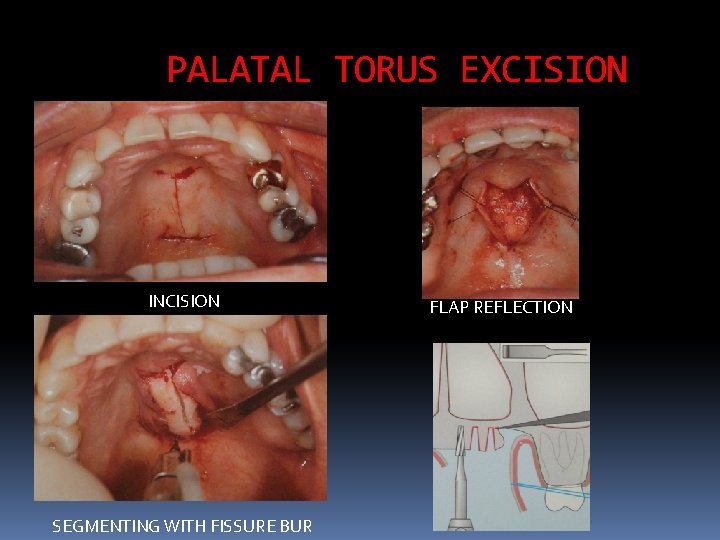 PALATAL TORUS EXCISION

INCISION

FLAP REFLECTION

SEGMENTING WITH FISSURE BUR